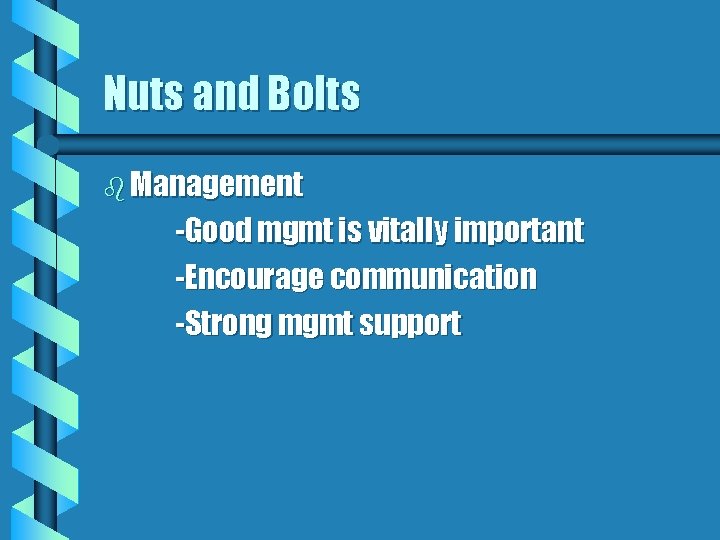 Nuts and Bolts

Management

-Good mgmt is vitally important

-Encourage communication

-Strong mgmt support